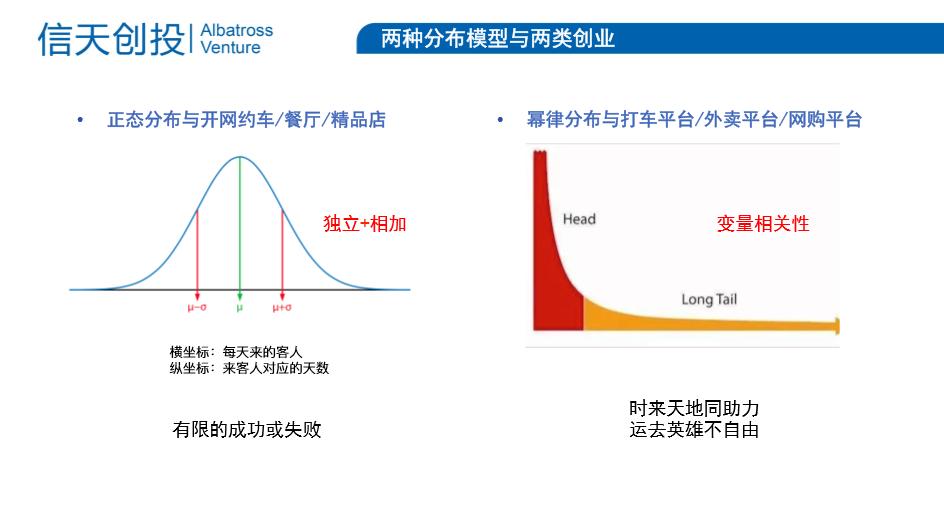 信天创投 | Albatross Venture

两种分布模型与两类创业

• 正态分布与开网约车/餐厅/精品店

独立+相加

μ−σ　μ　μ+σ

横坐标：每天来的客人
纵坐标：来客人对应的天数

有限的成功或失败

• 幂律分布与打车平台/外卖平台/网购平台

Head

变量相关性

Long Tail

时来天地同助力
运去英雄不自由